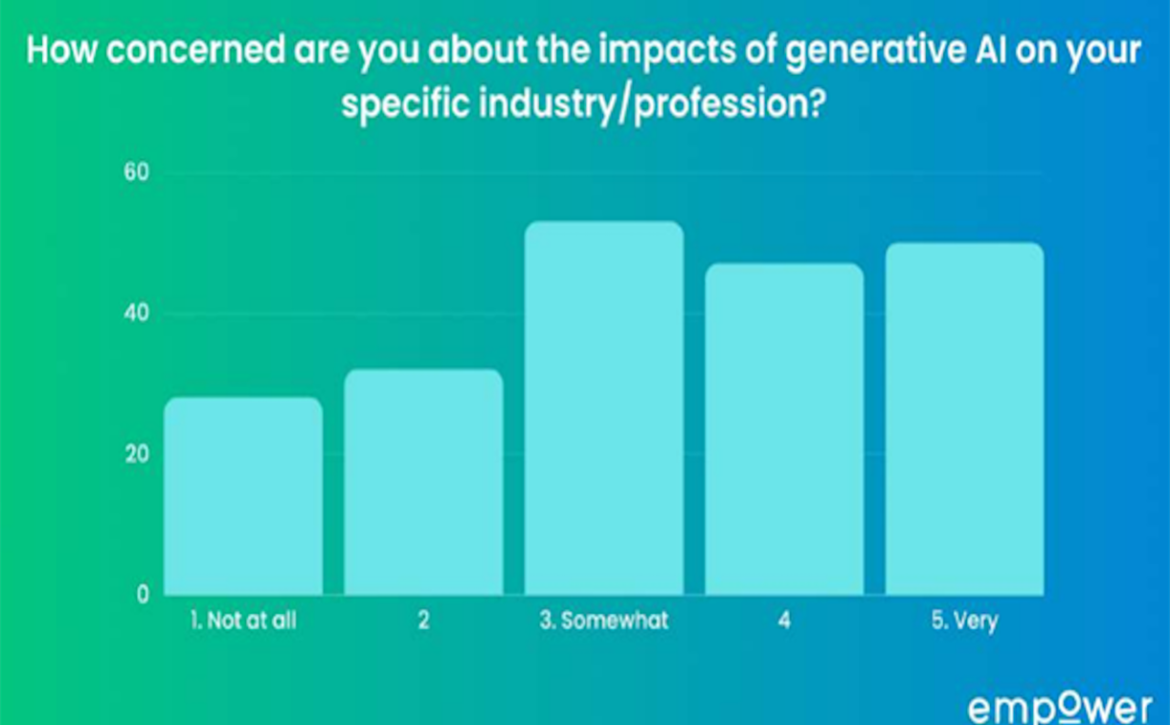 How concerned are you about the impacts of generative AI on your specific industry/profession?

60

40

20

0

1. Not at all

2

3. Somewhat

4

5. Very

empower